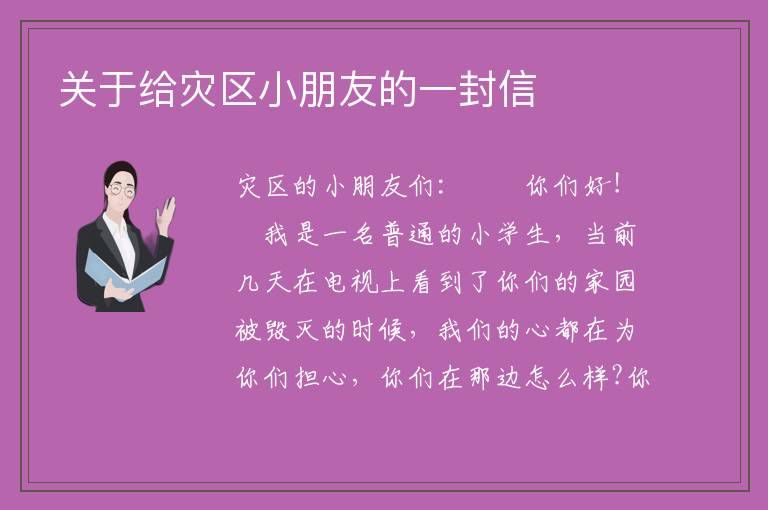 关于给灾区小朋友的一封信

灾区的小朋友们：　　你们好！

我是一名普通的小学生，当前几天在电视上看到了你们的家园被毁灭的时候，我们的心都在为你们担心，你们在那边怎么样?你